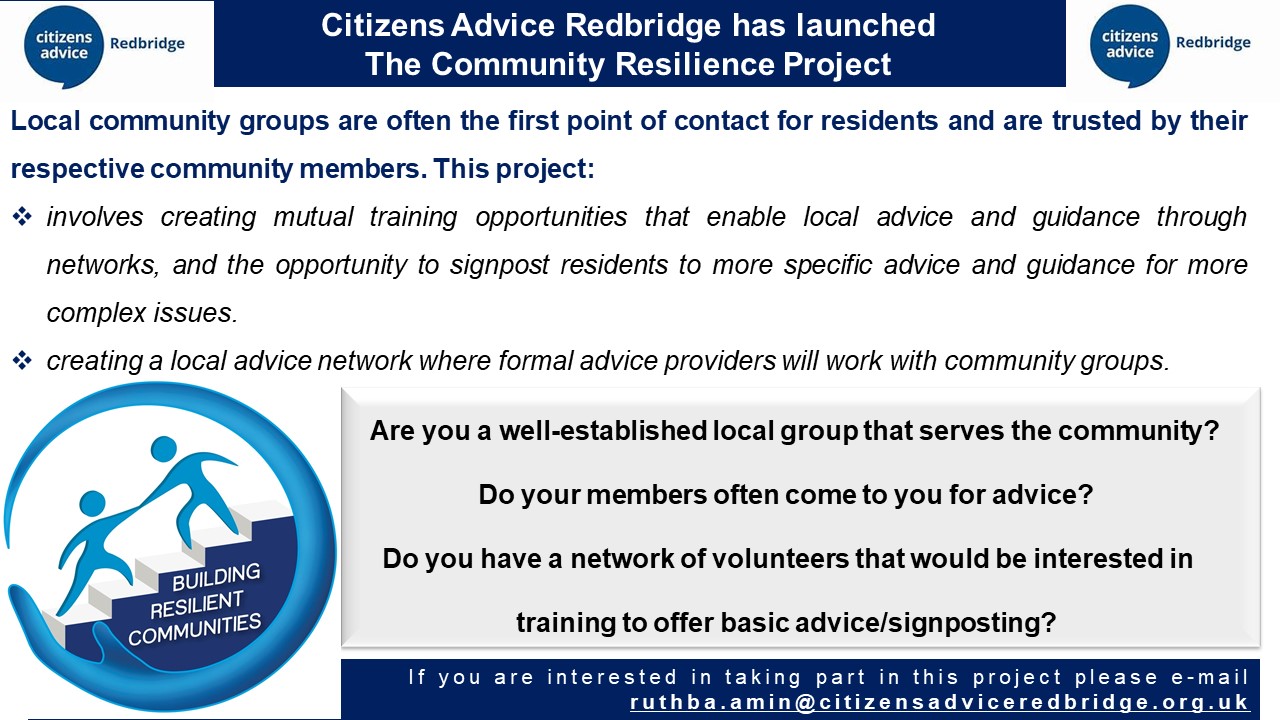 citizens advice Redbridge

Citizens Advice Redbridge has launched The Community Resilience Project

citizens advice Redbridge

Local community groups are often the first point of contact for residents and are trusted by their respective community members. This project:

❖ involves creating mutual training opportunities that enable local advice and guidance through networks, and the opportunity to signpost residents to more specific advice and guidance for more complex issues.

❖ creating a local advice network where formal advice providers will work with community groups.

BUILDING RESILIENT COMMUNITIES

Are you a well-established local group that serves the community?

Do your members often come to you for advice?

Do you have a network of volunteers that would be interested in training to offer basic advice/signposting?

If you are interested in taking part in this project please e-mail ruthba.amin@citizensadviceredbridge.org.uk